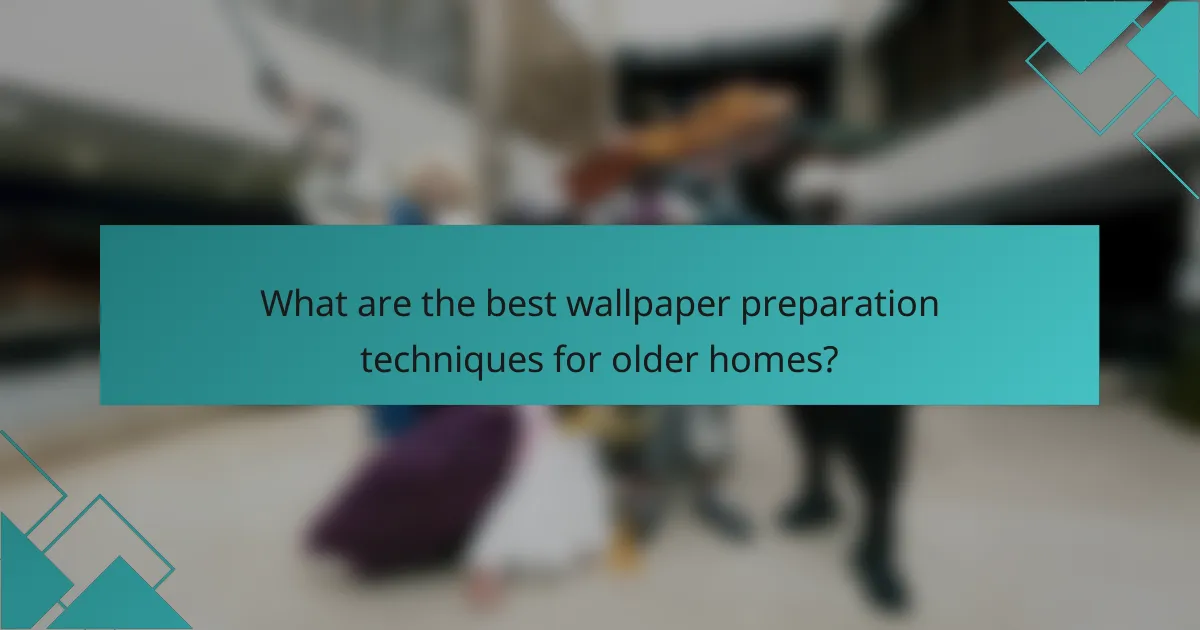 What are the best wallpaper preparation techniques for older homes?